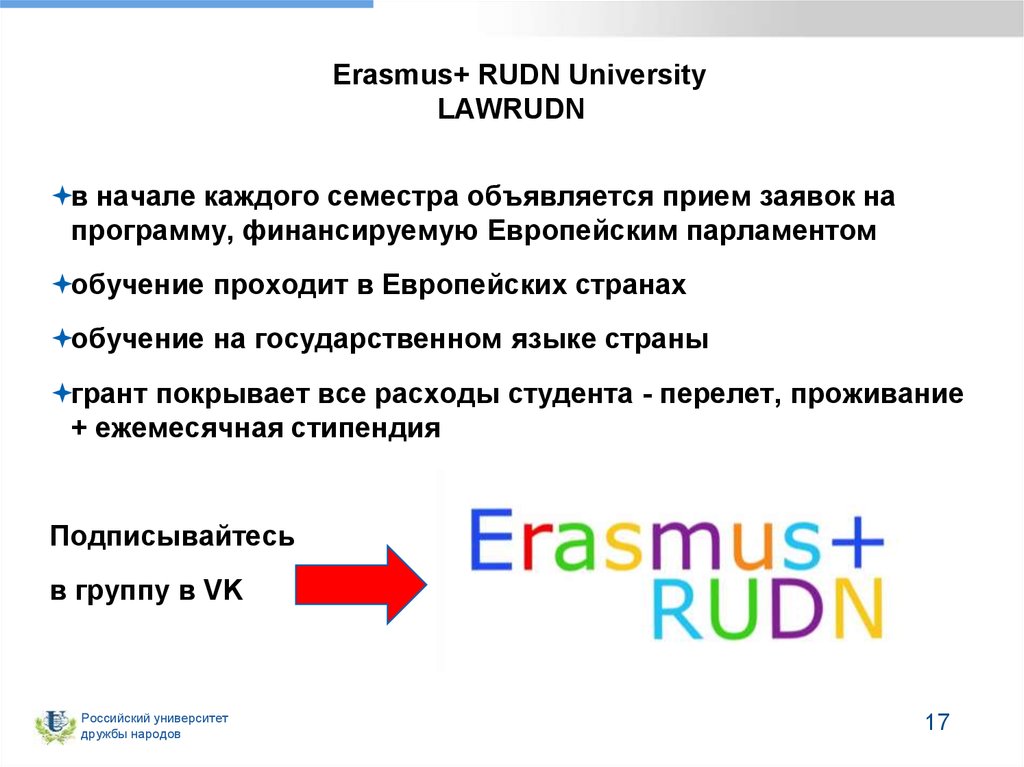 Erasmus+ RUDN University
LAWRUDN

в начале каждого семестра объявляется прием заявок на программу, финансируемую Европейским парламентом

обучение проходит в Европейских странах

обучение на государственном языке страны

грант покрывает все расходы студента - перелет, проживание + ежемесячная стипендия

Подписывайтесь

в группу в VK

Erasmus+
RUDN

Российский университет
дружбы народов

17